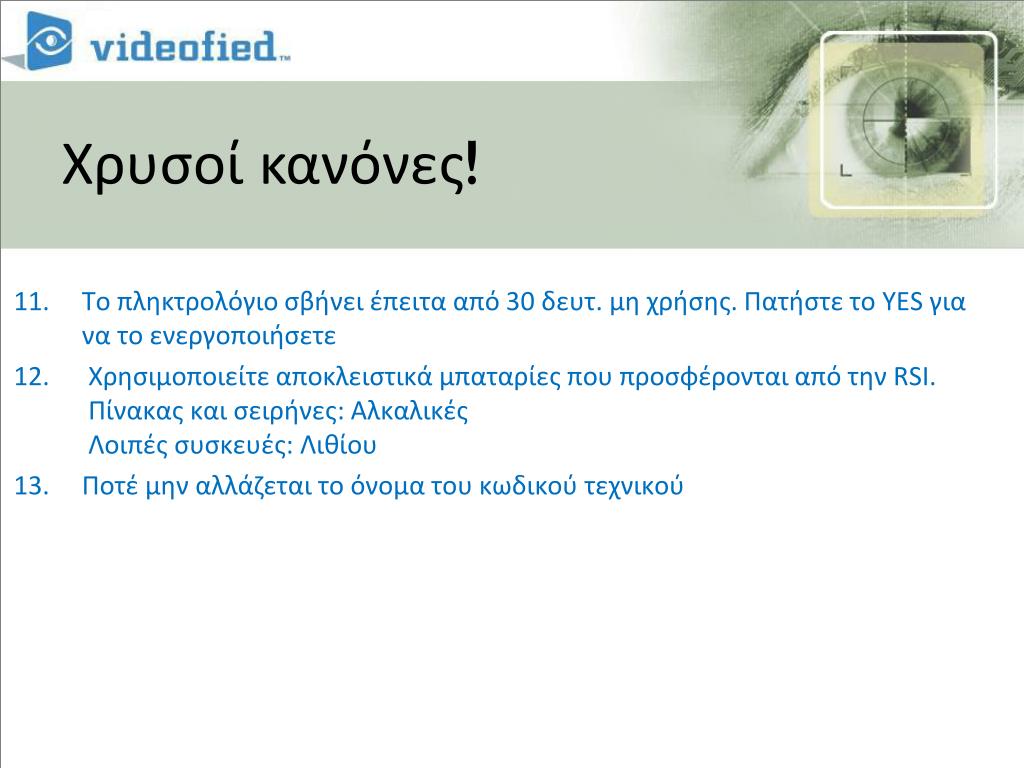 videofied™

Χρυσοί κανόνες!

11. Το πληκτρολόγιο σβήνει έπειτα από 30 δευτ. μη χρήσης. Πατήστε το YES για να το ενεργοποιήσετε

12. Χρησιμοποιείτε αποκλειστικά μπαταρίες που προσφέρονται από την RSI.
Πίνακας και σειρήνες: Αλκαλικές
Λοιπές συσκευές: Λιθίου

13. Ποτέ μην αλλάζεται το όνομα του κωδικού τεχνικού